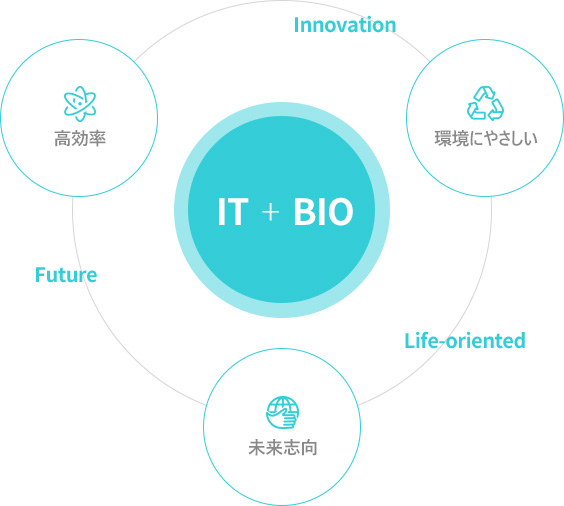 Innovation

高効率

環境にやさしい

IT + BIO

Future

Life-oriented

未来志向